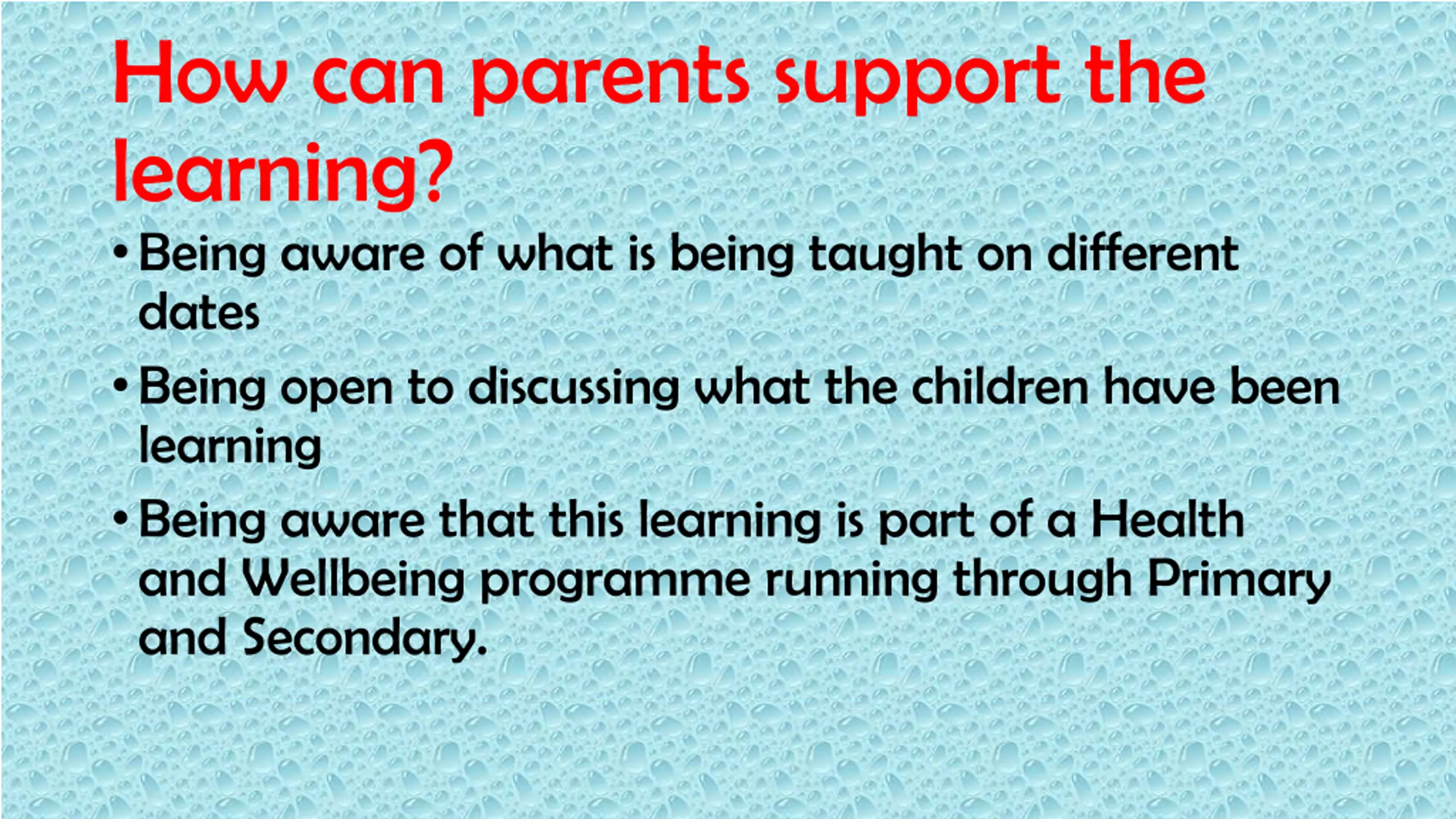 How can parents support the learning?

• Being aware of what is being taught on different dates

• Being open to discussing what the children have been learning

• Being aware that this learning is part of a Health and Wellbeing programme running through Primary and Secondary.